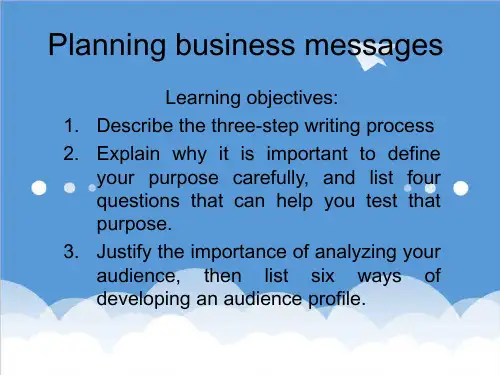 Planning business messages

Learning objectives:

1. Describe the three-step writing process
2. Explain why it is important to define your purpose carefully, and list four questions that can help you test that purpose.
3. Justify the importance of analyzing your audience, then list six ways of developing an audience profile.